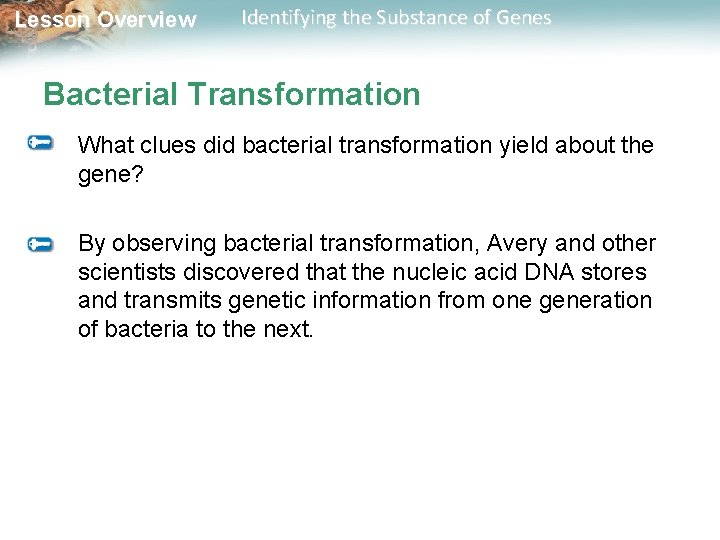 Lesson Overview Identifying the Substance of Genes

Bacterial Transformation

What clues did bacterial transformation yield about the gene?

By observing bacterial transformation, Avery and other scientists discovered that the nucleic acid DNA stores and transmits genetic information from one generation of bacteria to the next.